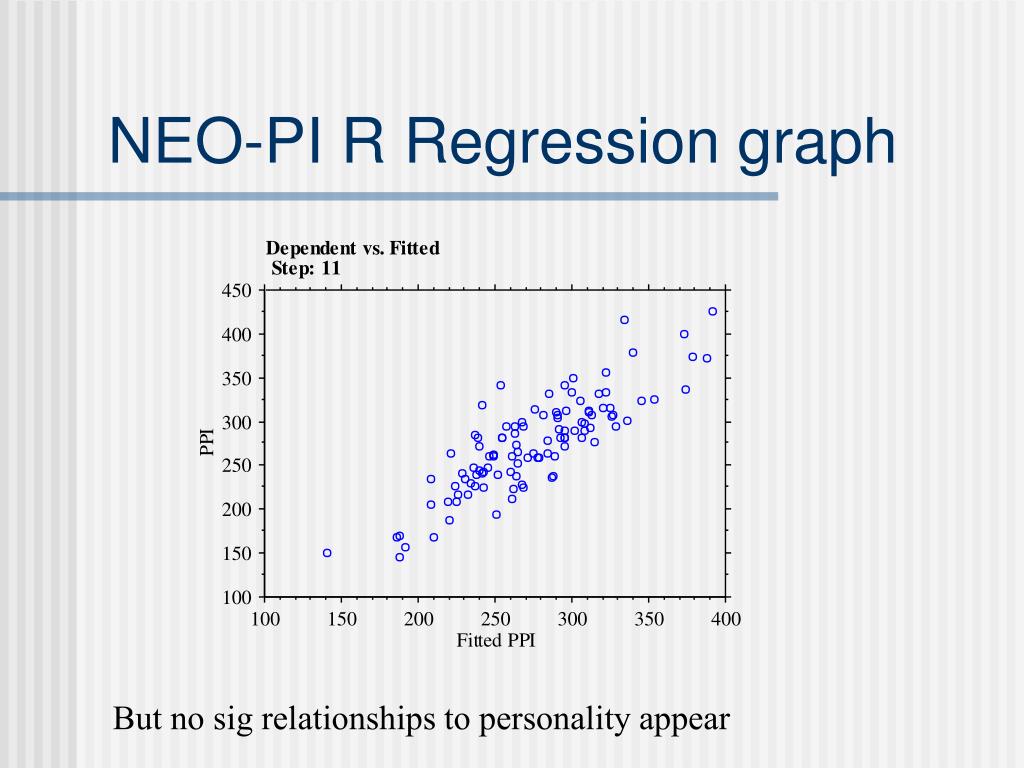 NEO-PI R Regression graph

Dependent vs. Fitted
Step: 11

450
400
350
300
250
200
150
100

PPI

100 150 200 250 300 350 400
Fitted PPI

But no sig relationships to personality appear